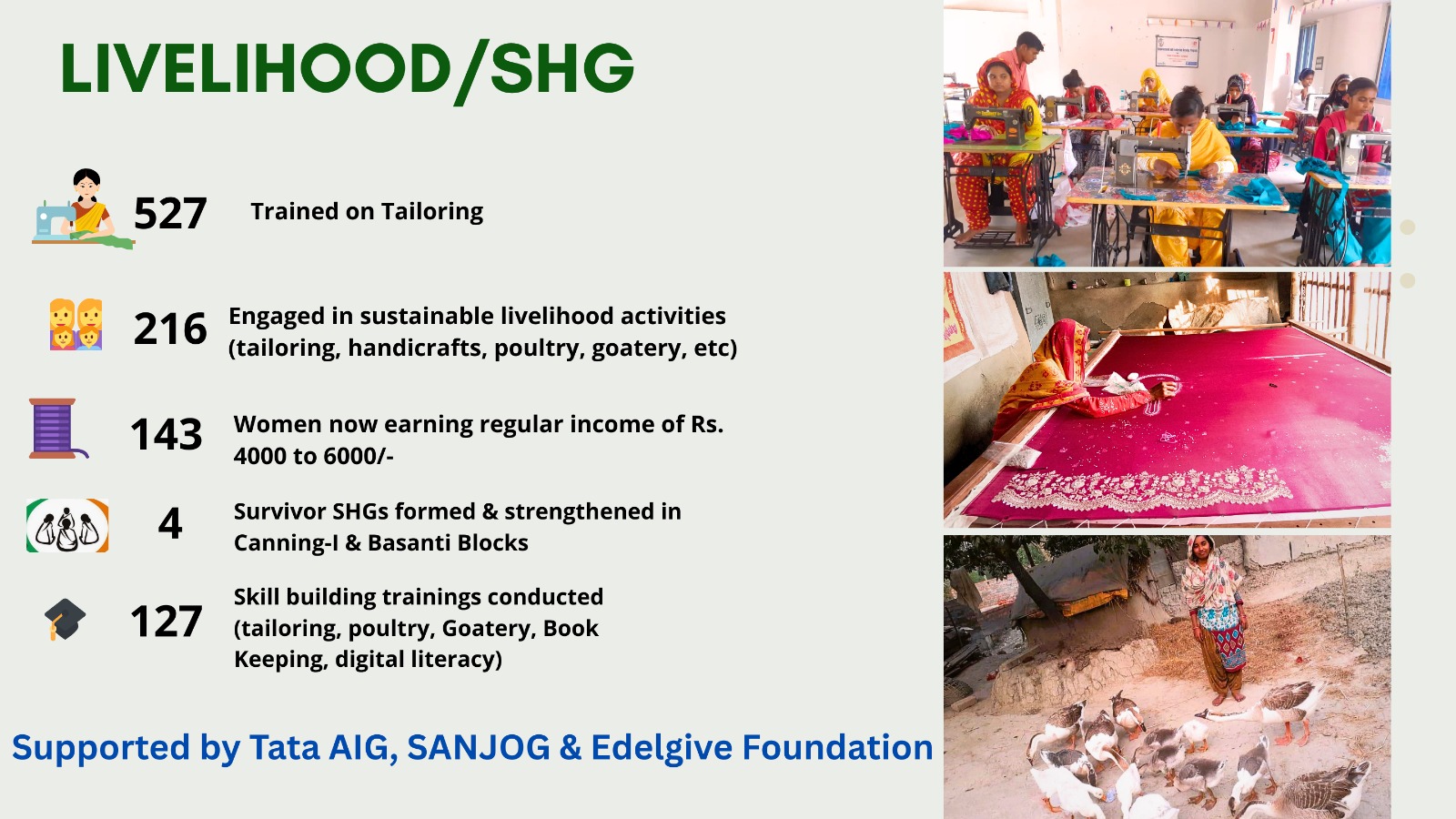 LIVELIHOOD/SHG

527 Trained on Tailoring

216 Engaged in sustainable livelihood activities (tailoring, handicrafts, poultry, goatery, etc)

143 Women now earning regular income of Rs. 4000 to 6000/-

4 Survivor SHGs formed & strengthened in Canning-I & Basanti Blocks

127 Skill building trainings conducted (tailoring, poultry, Goatery, Book Keeping, digital literacy)

Supported by Tata AIG, SANJOG & Edelgive Foundation